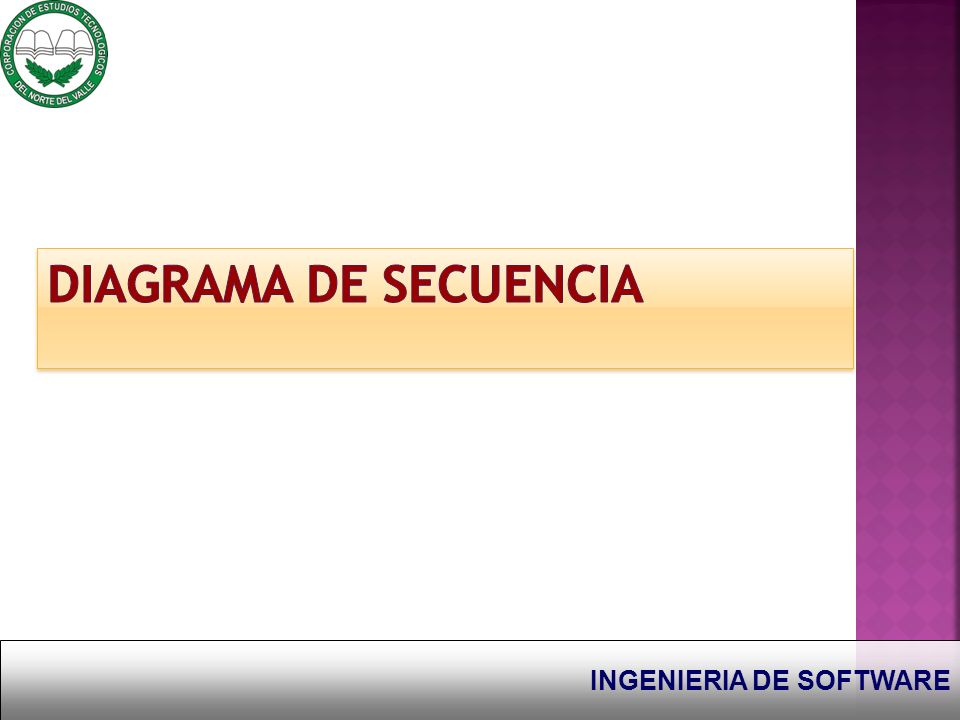 CORPORACION DE ESTUDIOS TECNOLOGICOS DEL NORTE DEL VALLE

DIAGRAMA DE SECUENCIA

INGENIERIA DE SOFTWARE